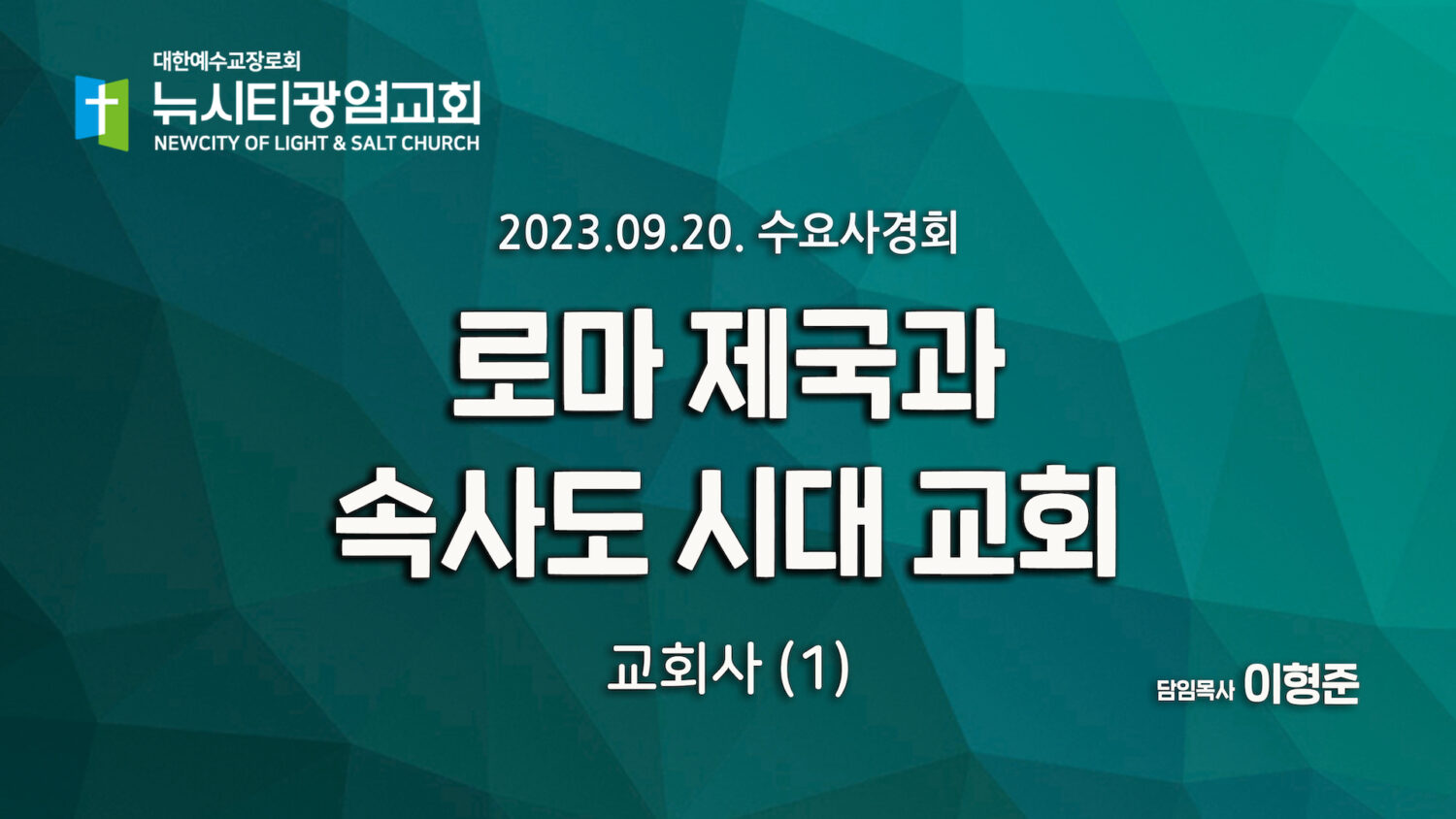 대한예수교장로회
뉴시티광염교회
NEWCITY OF LIGHT & SALT CHURCH

2023.09.20. 수요사경회

로마 제국과
속사도 시대 교회

교회사 (1)

담임목사 이형준